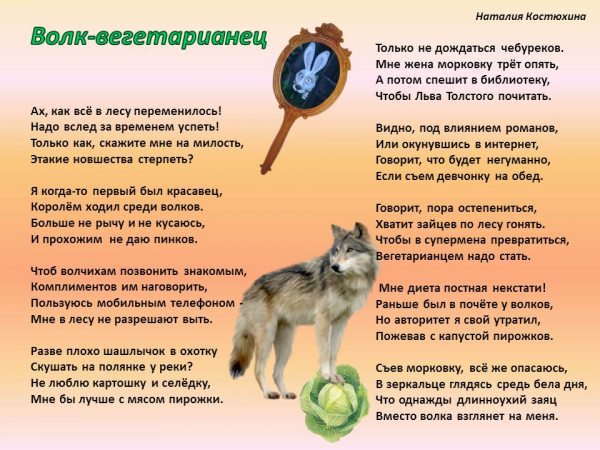 Наталия Костюхина

Волк-вегетарианец

Ах, как всё в лесу переменилось!
Надо вслед за временем успеть!
Только как, скажите мне на милость,
Этакие новшества стерпеть?

Я когда-то первый был красавец,
Королём ходил среди волков.
Больше не рычу и не кусаюсь,
И прохожим не даю пинков.

Чтоб волчихам позвонить знакомым,
Комплиментов им наговорить,
Пользуюсь мобильным телефоном -
Мне в лесу не разрешают выть.

Разве плохо шашлычок в охотку
Скушать на полянке у реки?
Не люблю картошку и селёдку,
Мне бы лучше с мясом пирожки.

Только не дождаться чебуреков.
Мне жена морковку трёт опять,
А потом спешит в библиотеку,
Чтобы Льва Толстого почитать.

Видно, под влиянием романов,
Или окунувшись в интернет,
Говорит, что будет негуманно,
Если съем девчонку на обед.

Говорит, пора остепениться,
Хватит зайцев по лесу гонять.
Чтобы в супермена превратиться,
Вегетарианцем надо стать.

Мне диета постная некстати!
Раньше был в почёте у волков,
Но авторитет я свой утратил,
Пожевав с капустой пирожков.

Съев морковку, всё же опасаюсь,
В зеркальце глядясь средь бела дня,
Что однажды длинноухий заяц
Вместо волка взглянет на меня.